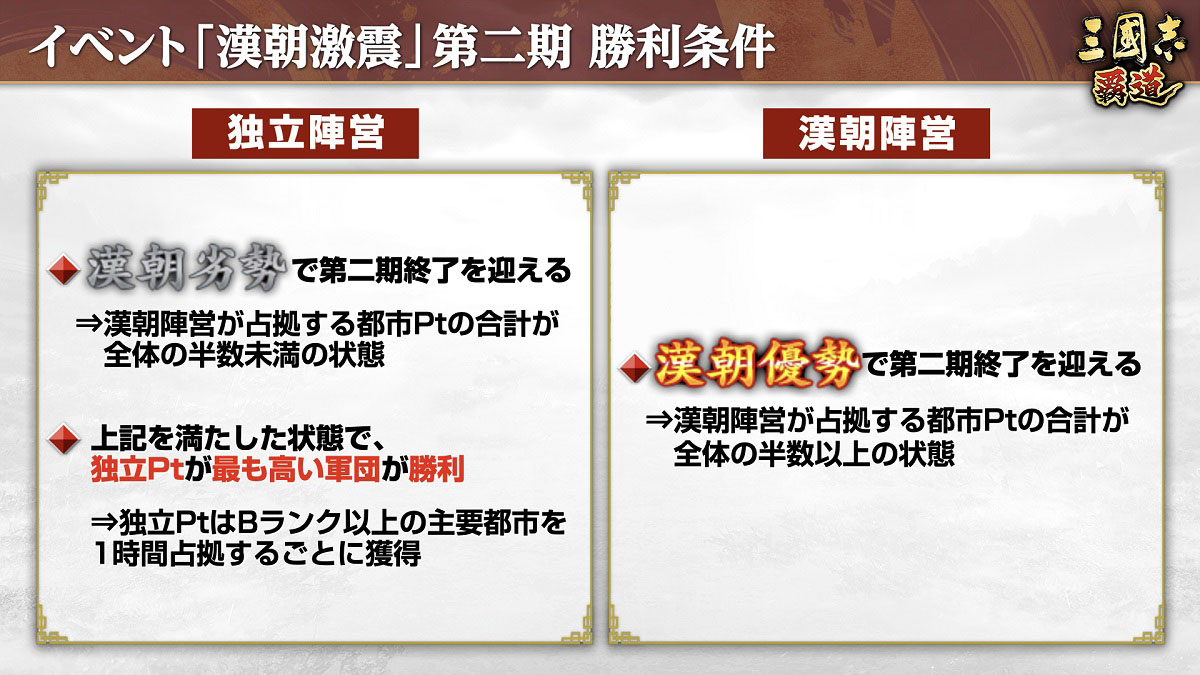 イベント「漢朝激震」第二期 勝利条件

三國志 覇道

独立陣営

漢朝劣勢で第二期終了を迎える

⇒漢朝陣営が占拠する都市Ptの合計が全体の半数未満の状態

上記を満たした状態で、独立Ptが最も高い軍団が勝利

⇒独立PtはBランク以上の主要都市を1時間占拠するごとに獲得

漢朝陣営

漢朝優勢で第二期終了を迎える

⇒漢朝陣営が占拠する都市Ptの合計が全体の半数以上の状態